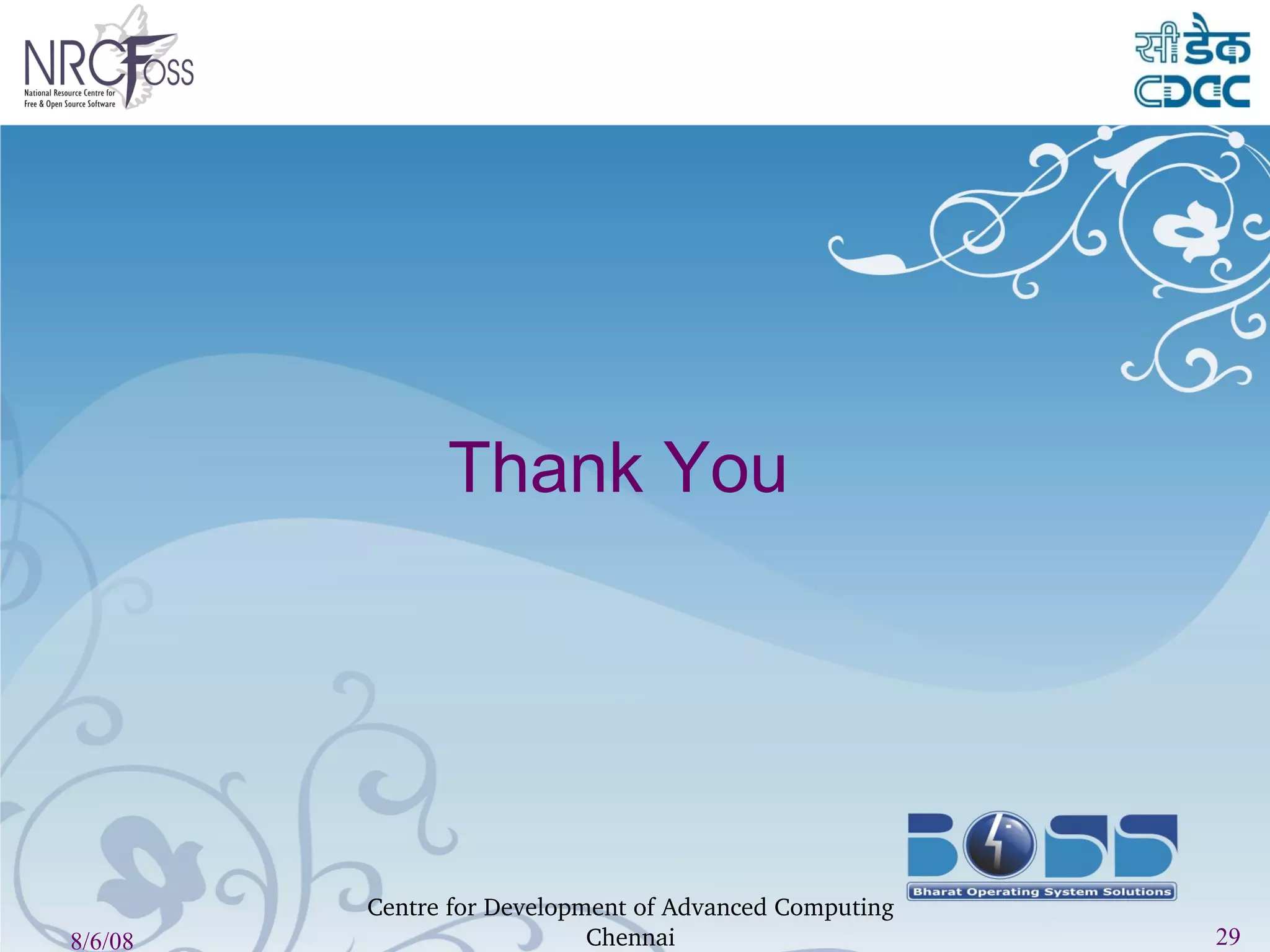 NRCFOSS
National Resource Centre for Free & Open Source Software

सी डैक
CDAC

Thank You

BOSS
Bharat Operating System Solutions

8/6/08

Centre for Development of Advanced Computing Chennai

29